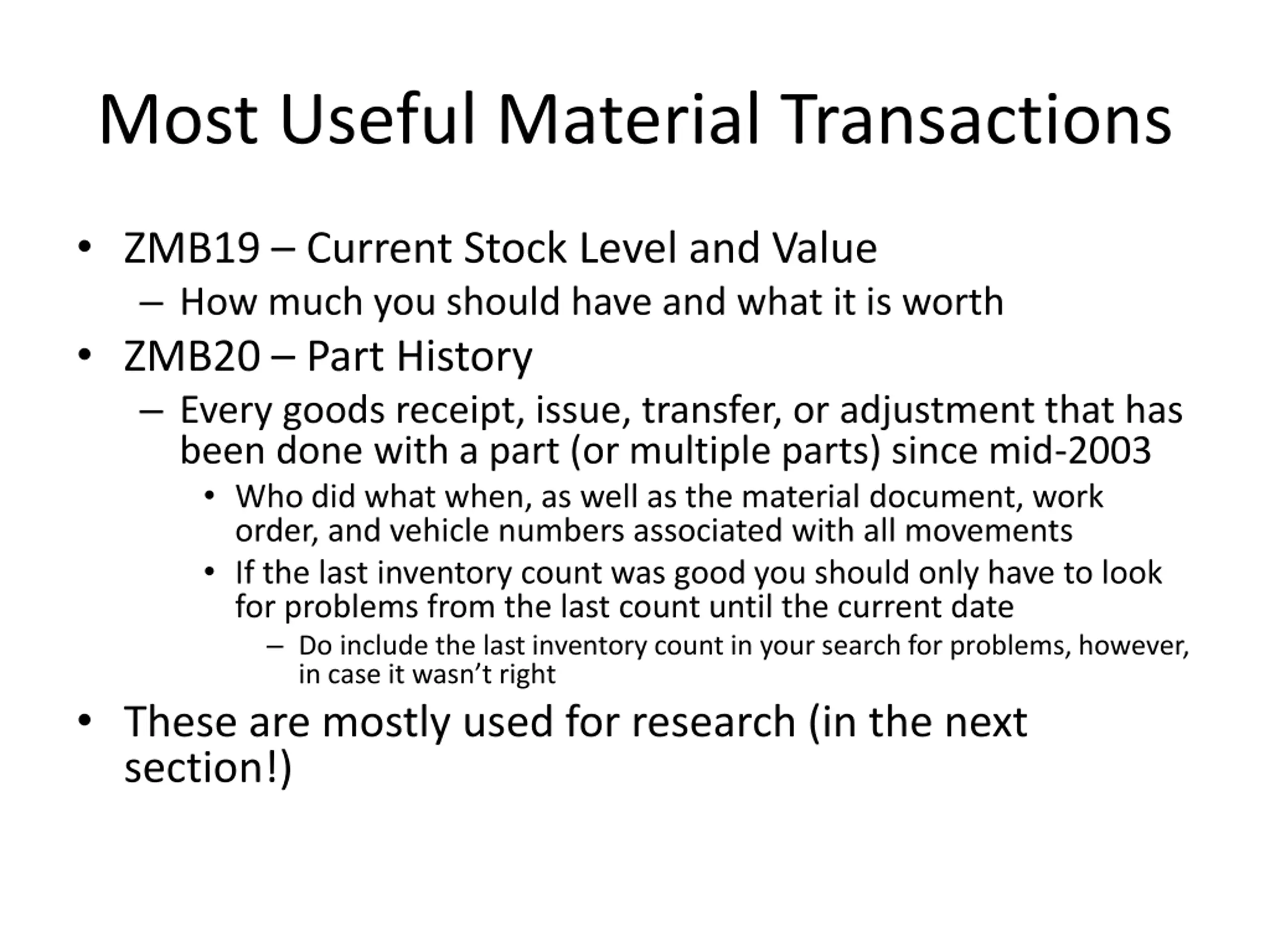 Most Useful Material Transactions

• ZMB19 – Current Stock Level and Value
– How much you should have and what it is worth
• ZMB20 – Part History
– Every goods receipt, issue, transfer, or adjustment that has been done with a part (or multiple parts) since mid-2003
• Who did what when, as well as the material document, work order, and vehicle numbers associated with all movements
• If the last inventory count was good you should only have to look for problems from the last count until the current date
– Do include the last inventory count in your search for problems, however, in case it wasn't right
• These are mostly used for research (in the next section!)